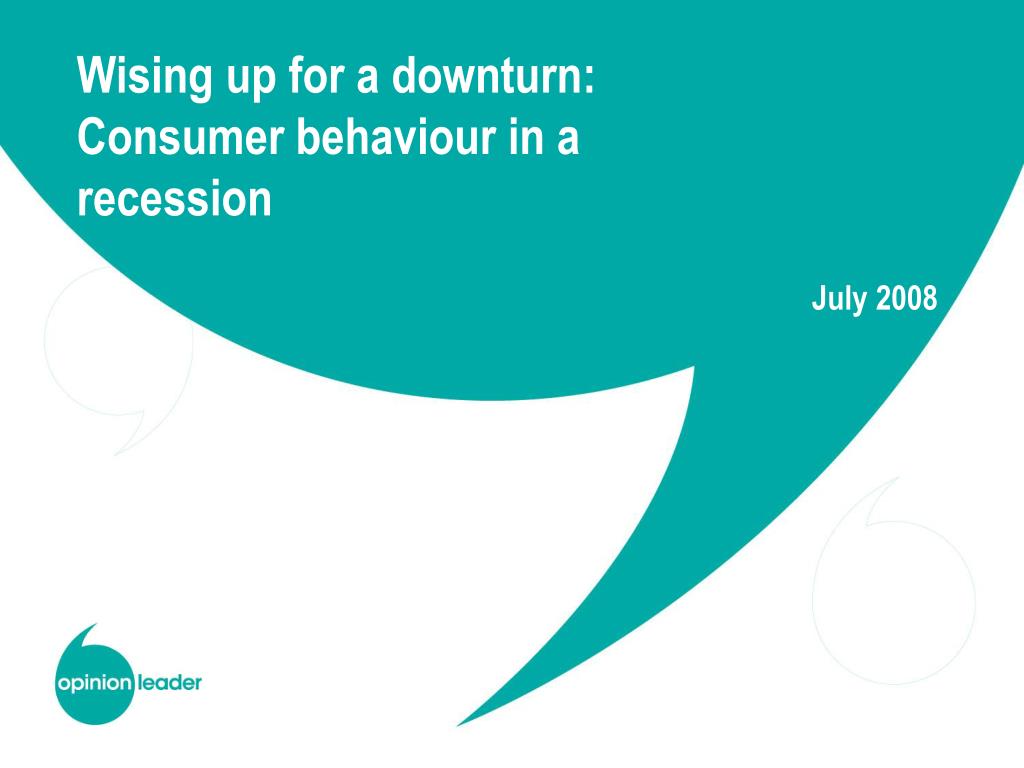 Wising up for a downturn: Consumer behaviour in a recession

July 2008

opinion leader